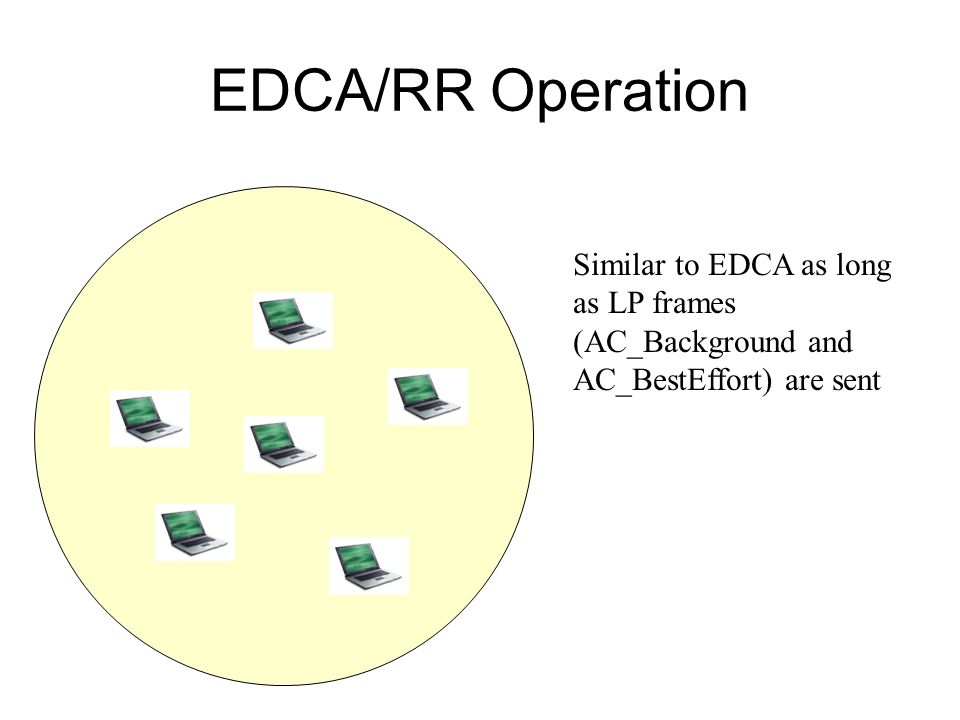 EDCA/RR Operation

Similar to EDCA as long as LP frames (AC_Background and AC_BestEffort) are sent